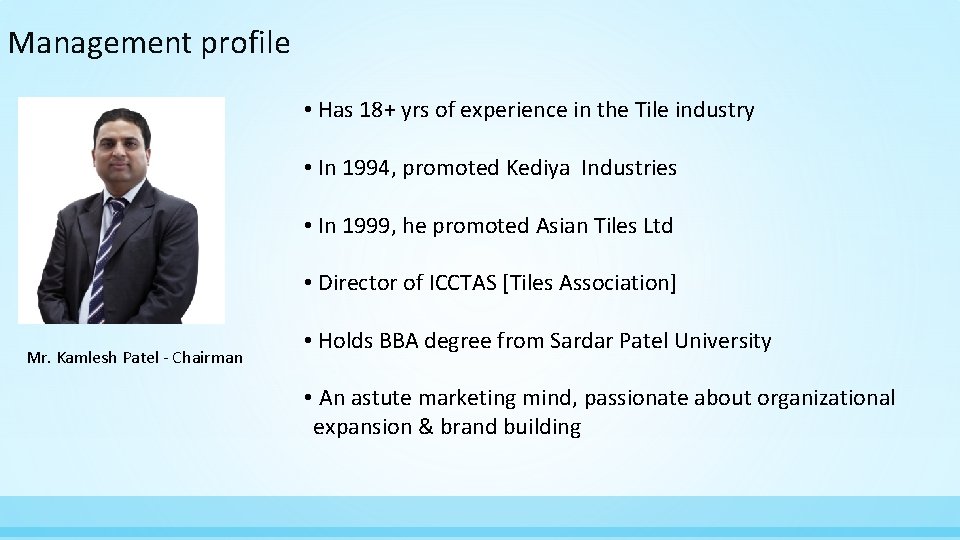 Management profile

Mr. Kamlesh Patel - Chairman

• Has 18+ yrs of experience in the Tile industry

• In 1994, promoted Kediya Industries

• In 1999, he promoted Asian Tiles Ltd

• Director of ICCTAS [Tiles Association]

• Holds BBA degree from Sardar Patel University

• An astute marketing mind, passionate about organizational expansion & brand building